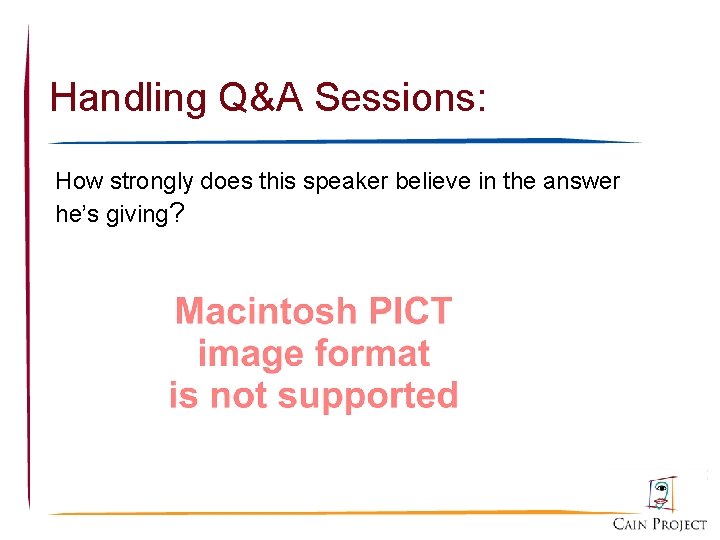 Handling Q&A Sessions:

How strongly does this speaker believe in the answer he's giving?

Macintosh PICT image format is not supported

CAIN PROJECT